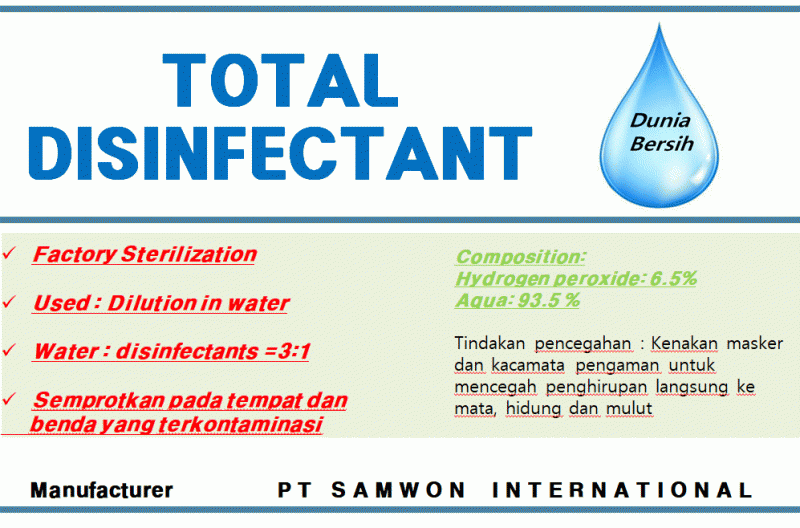 TOTAL DISINFECTANT

Dunia Bersih

✓ Factory Sterilization

✓ Used : Dilution in water

✓ Water : disinfectants =3:1

✓ Semprotkan pada tempat dan benda yang terkontaminasi

Composition:
Hydrogen peroxide: 6.5%
Aqua: 93.5 %

Tindakan pencegahan : Kenakan masker dan kacamata pengaman untuk mencegah penghirupan langsung ke mata, hidung dan mulut

Manufacturer PT SAMWON INTERNATIONAL